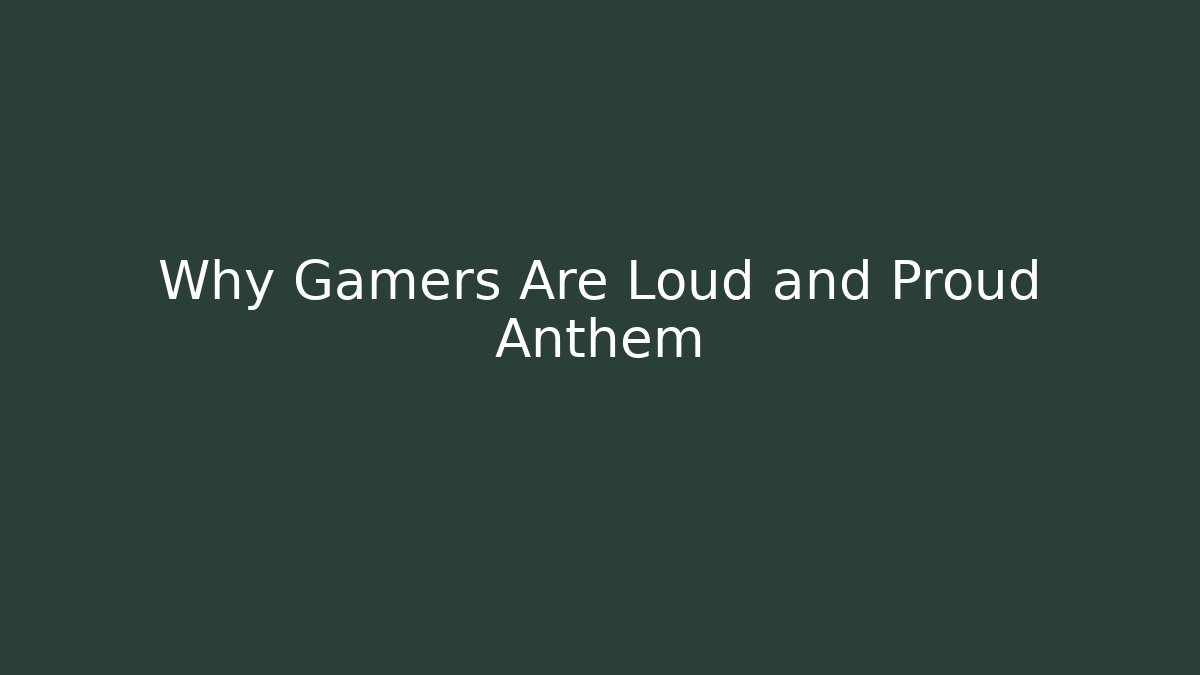 Why Gamers Are Loud and Proud Anthem